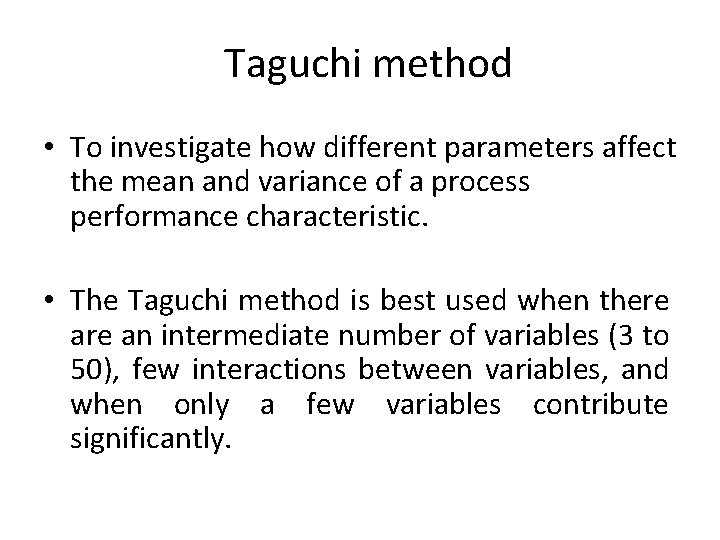 Taguchi method

• To investigate how different parameters affect the mean and variance of a process performance characteristic.

• The Taguchi method is best used when there are an intermediate number of variables (3 to 50), few interactions between variables, and when only a few variables contribute significantly.